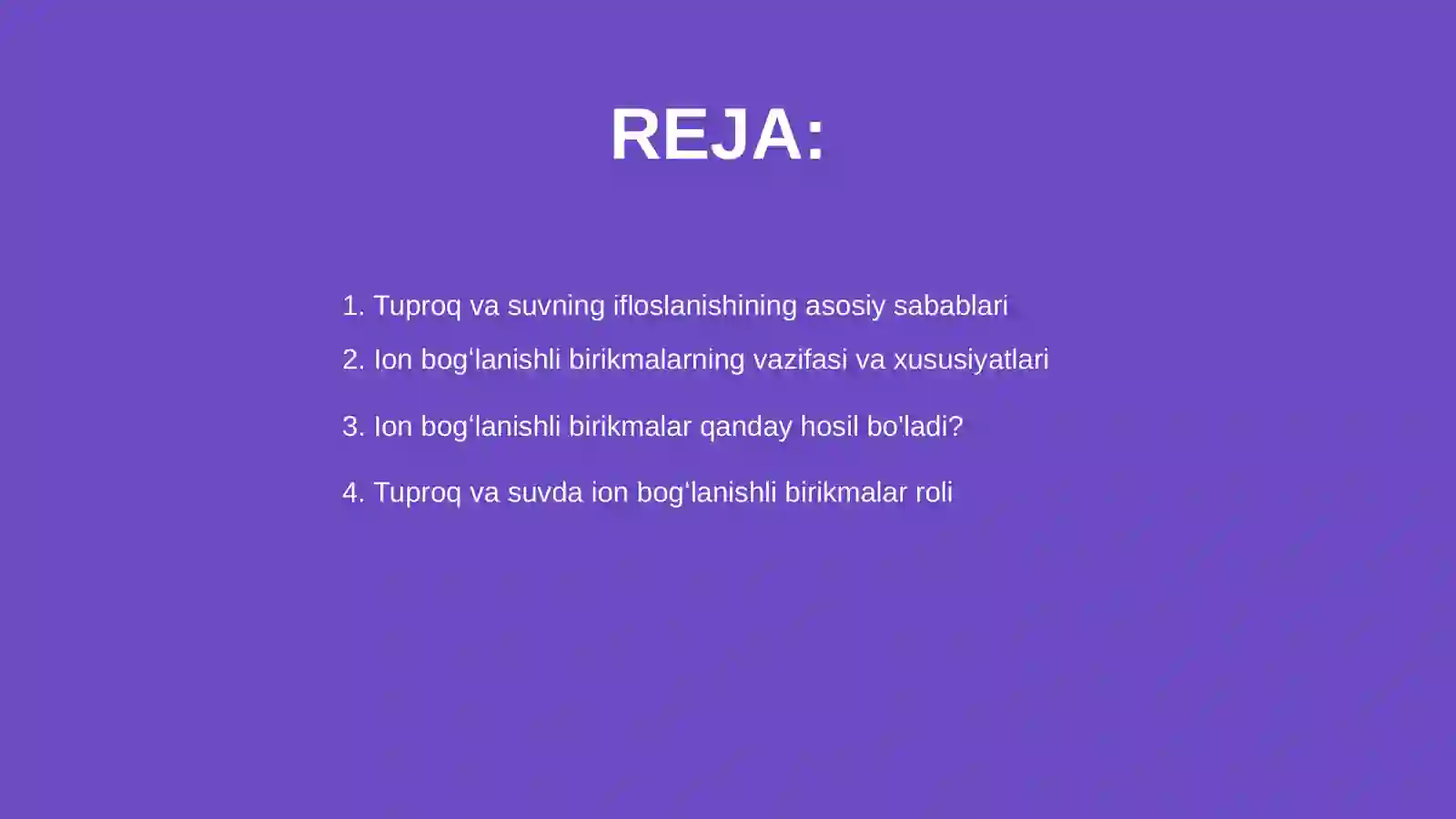 REJA:

1. Tuproq va suvning ifloslanishining asosiy sabablari

2. Ion bog‘lanishli birikmalarning vazifasi va xususiyatlari

3. Ion bog‘lanishli birikmalar qanday hosil bo'ladi?

4. Tuproq va suvda ion bog‘lanishli birikmalar roli